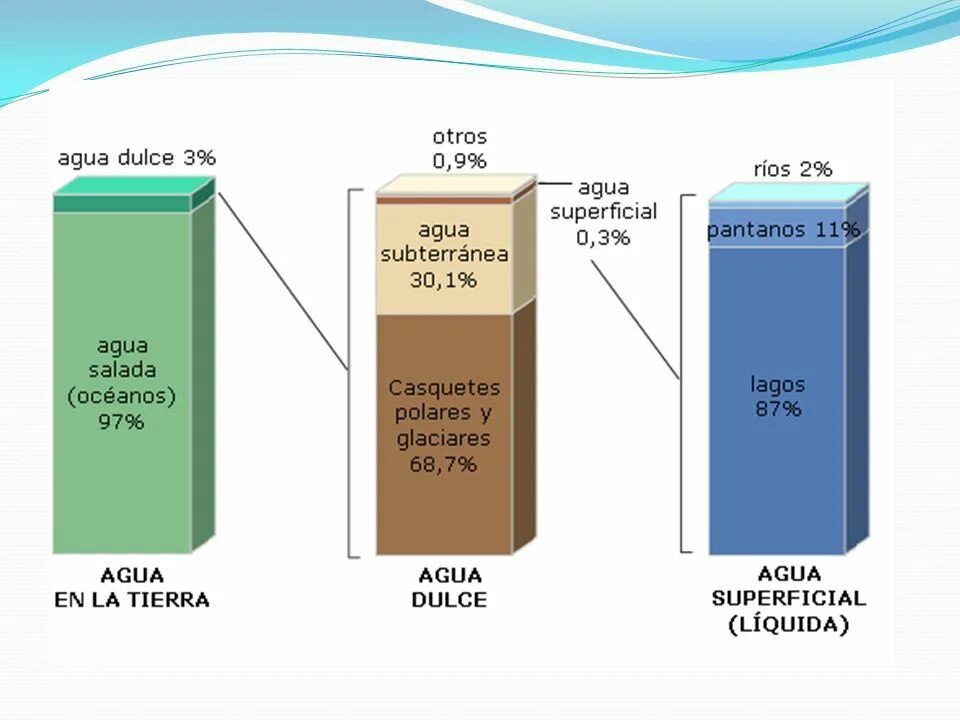 agua dulce 3%

agua salada (océanos) 97%

AGUA EN LA TIERRA

otros 0,9%

agua superficial 0,3%

agua subterránea 30,1%

Casquetes polares y glaciares 68,7%

AGUA DULCE

ríos 2%

pantanos 11%

lagos 87%

AGUA SUPERFICIAL (LÍQUIDA)